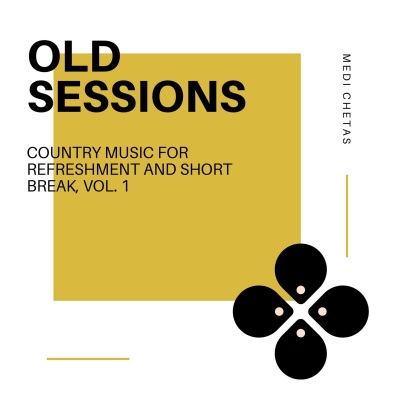 OLD SESSIONS

COUNTRY MUSIC FOR REFRESHMENT AND SHORT BREAK, VOL. 1

MEDI CHETAS